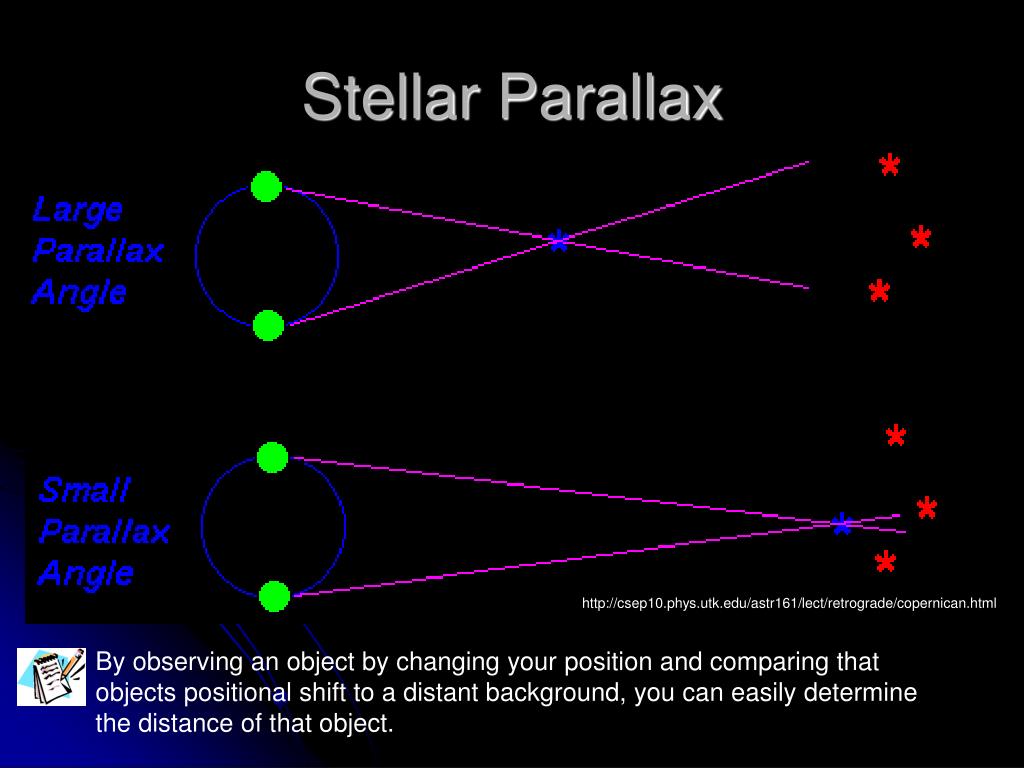 Stellar Parallax

Large Parallax Angle

Small Parallax Angle

http://csep10.phys.utk.edu/astr161/lect/retrograde/copernican.html

By observing an object by changing your position and comparing that objects positional shift to a distant background, you can easily determine the distance of that object.